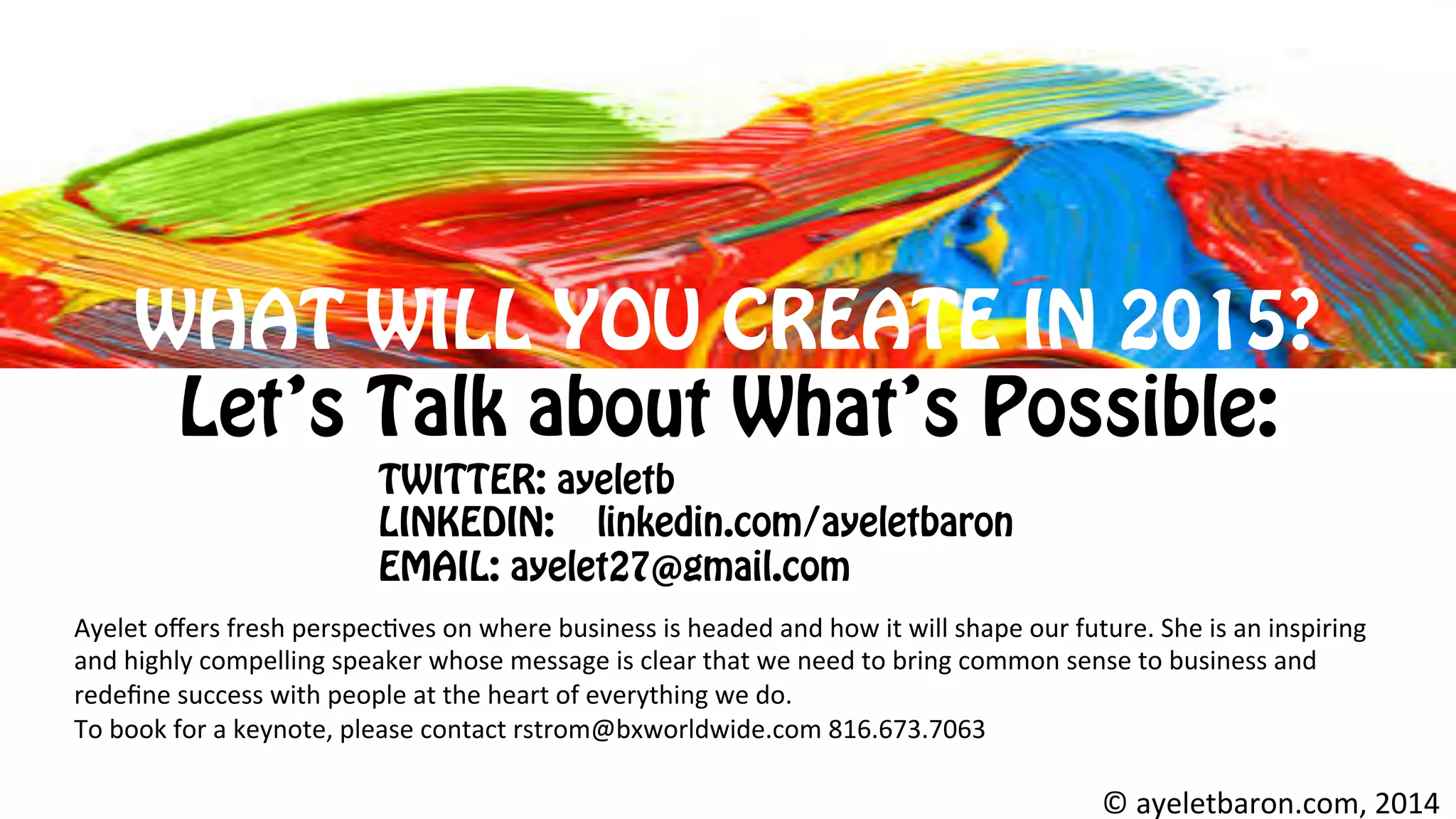 WHAT WILL YOU CREATE IN 2015?

Let's Talk about What's Possible:

TWITTER: ayeletb
LINKEDIN: linkedin.com/ayeletbaron
EMAIL: ayelet27@gmail.com

Ayelet offers fresh perspectives on where business is headed and how it will shape our future. She is an inspiring and highly compelling speaker whose message is clear that we need to bring common sense to business and redefine success with people at the heart of everything we do.
To book for a keynote, please contact rstrom@bxworldwide.com 816.673.7063

© ayeletbaron.com, 2014